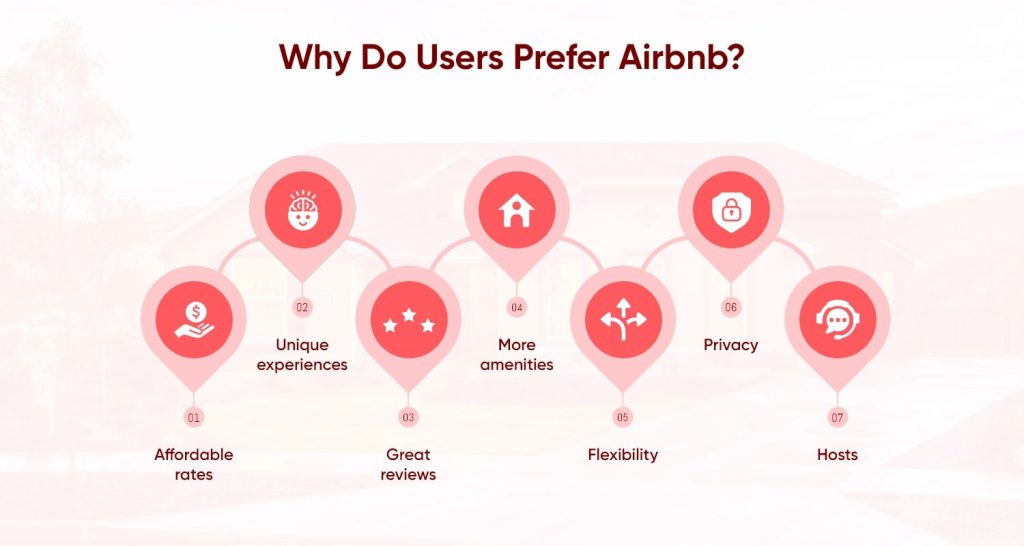 Why Do Users Prefer Airbnb?

01
Affordable rates

02
Unique experiences

03
Great reviews

04
More amenities

05
Flexibility

06
Privacy

07
Hosts